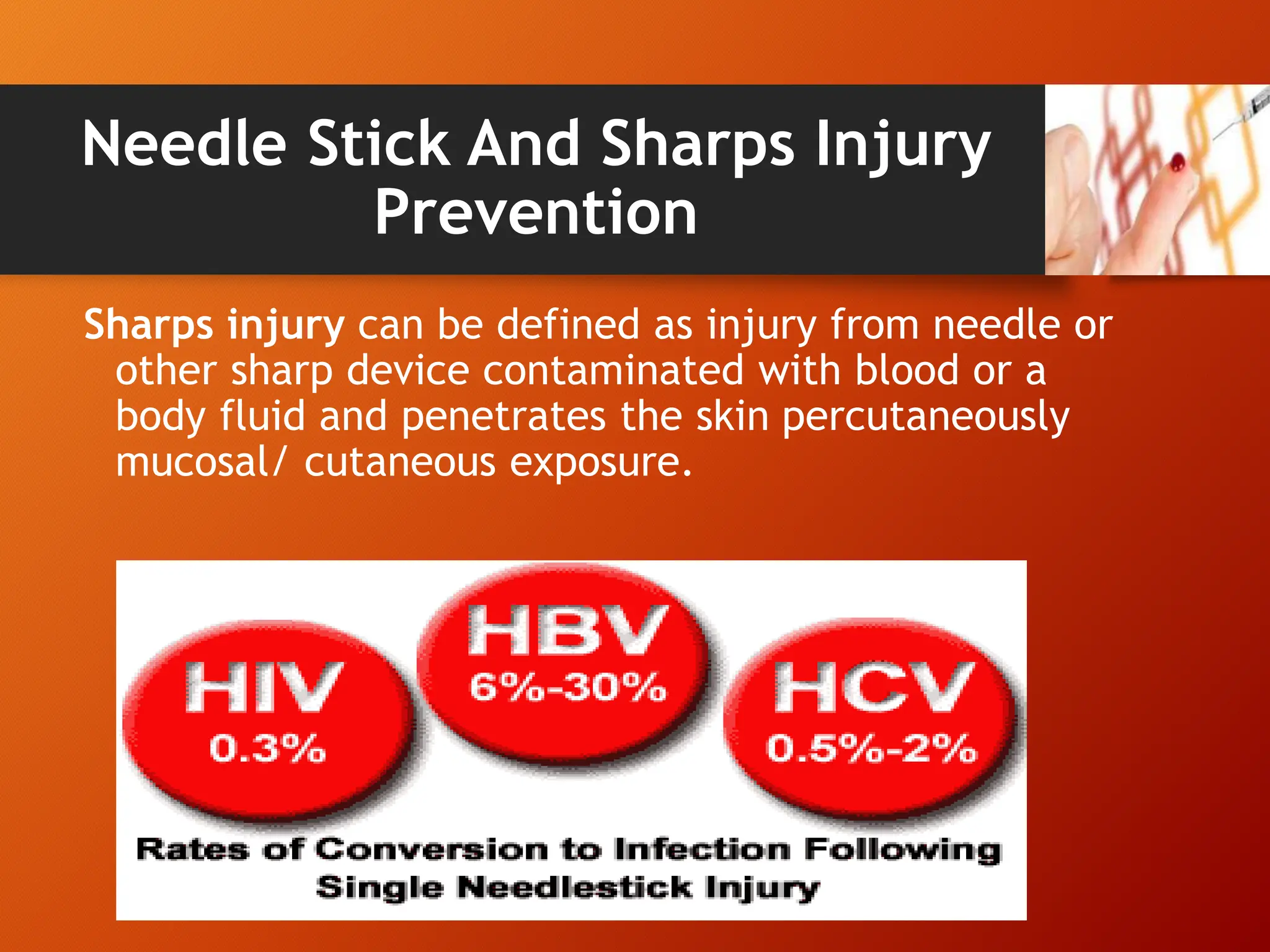 Needle Stick And Sharps Injury Prevention

Sharps injury can be defined as injury from needle or other sharp device contaminated with blood or a body fluid and penetrates the skin percutaneously mucosal/ cutaneous exposure.

HIV
0.3%

HBV
6%-30%

HCV
0.5%-2%

Rates of Conversion to Infection Following Single Needlestick Injury